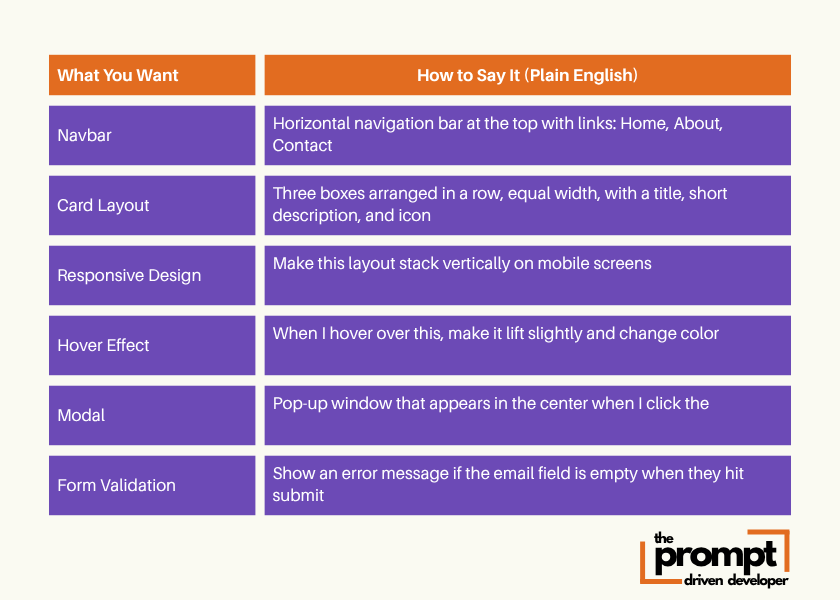 | What You Want | How to Say It (Plain English) |
|---|---|
| Navbar | Horizontal navigation bar at the top with links: Home, About, Contact |
| Card Layout | Three boxes arranged in a row, equal width, with a title, short description, and icon |
| Responsive Design | Make this layout stack vertically on mobile screens |
| Hover Effect | When I hover over this, make it lift slightly and change color |
| Modal | Pop-up window that appears in the center when I click the |
| Form Validation | Show an error message if the email field is empty when they hit submit |

the prompt driven developer